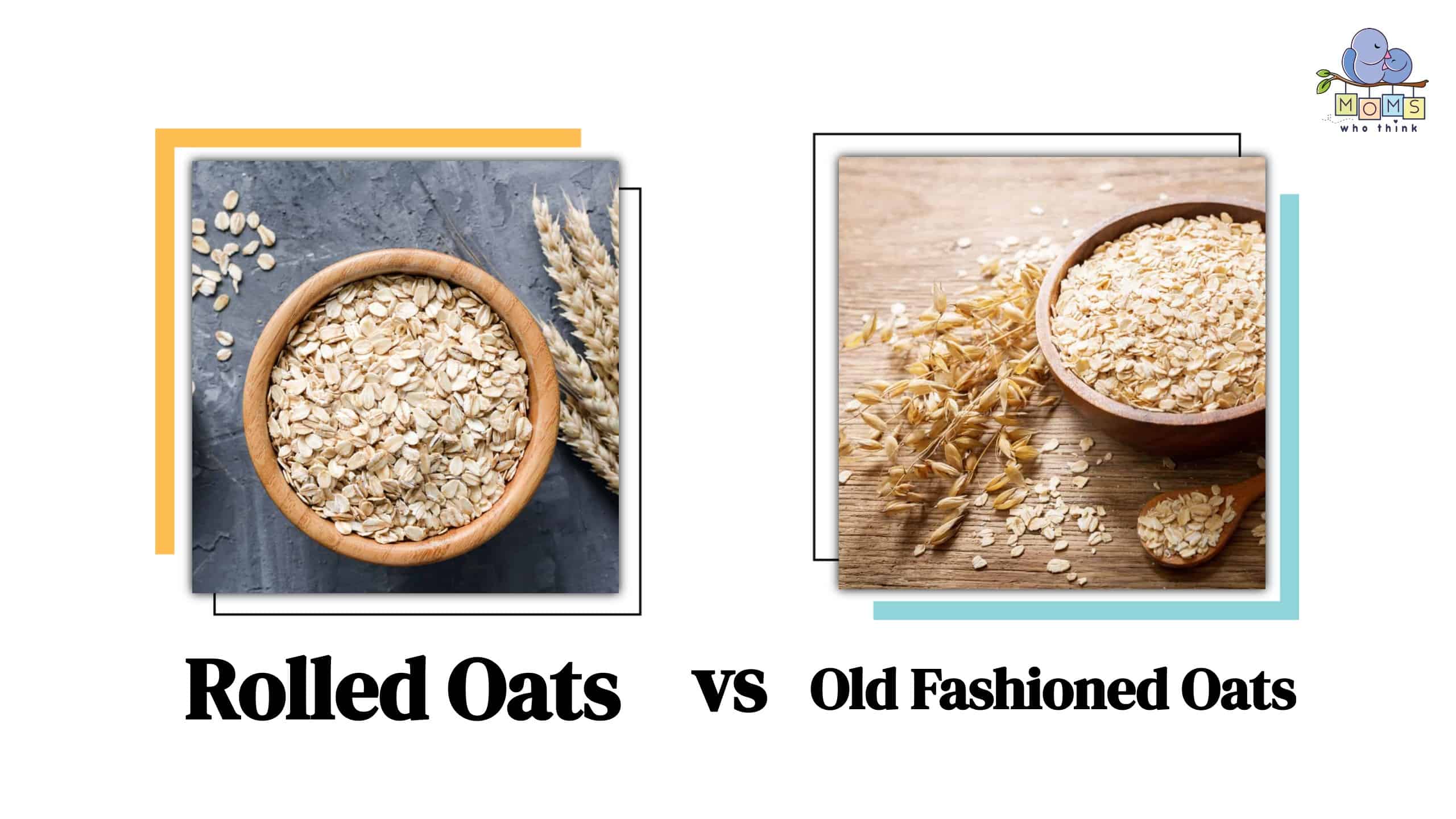 MOMS who think

Rolled Oats vs Old Fashioned Oats